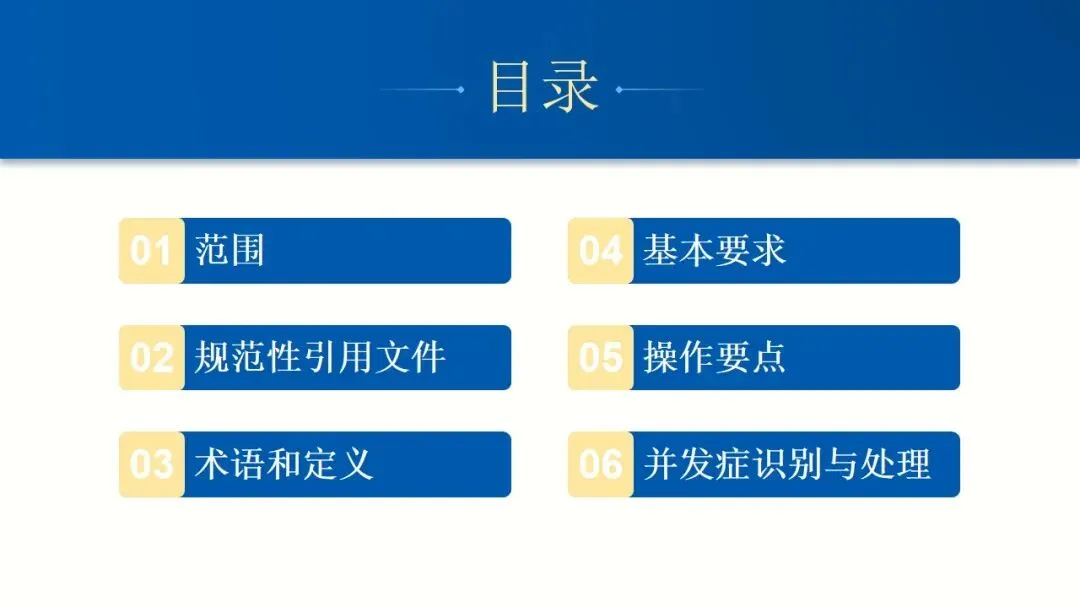 目录

01 范围

02 规范性引用文件

03 术语和定义

04 基本要求

05 操作要点

06 并发症识别与处理